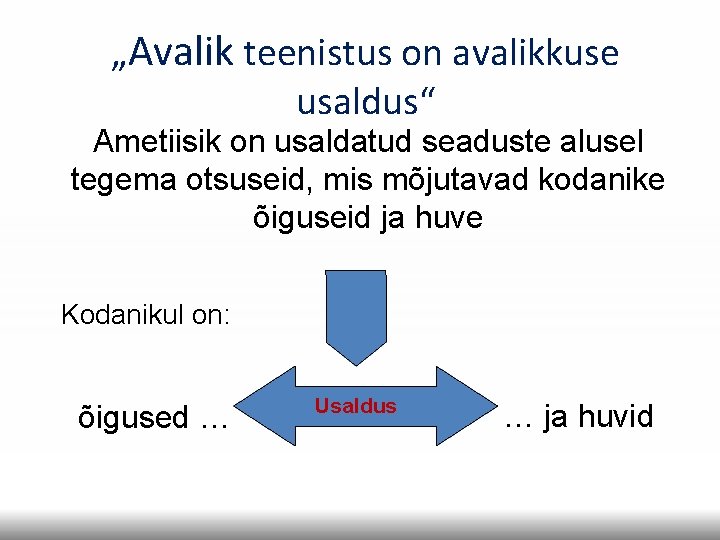 „Avalik teenistus on avalikkuse usaldus“

Ametiisik on usaldatud seaduste alusel tegema otsuseid, mis mõjutavad kodanike õiguseid ja huve

Kodanikul on:

õigused …

Usaldus

… ja huvid